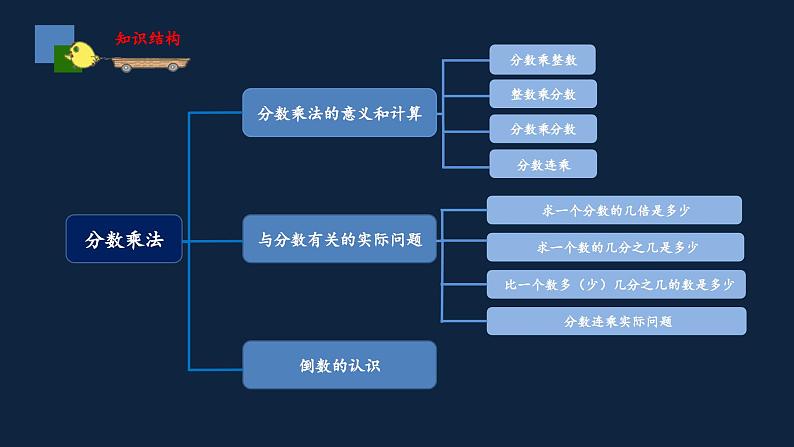 知识结构

分数乘法

分数乘法的意义和计算

分数乘整数

整数乘分数

分数乘分数

分数连乘

与分数有关的实际问题

求一个分数的几倍是多少

求一个数的几分之几是多少

比一个数多（少）几分之几的数是多少

分数连乘实际问题

倒数的认识